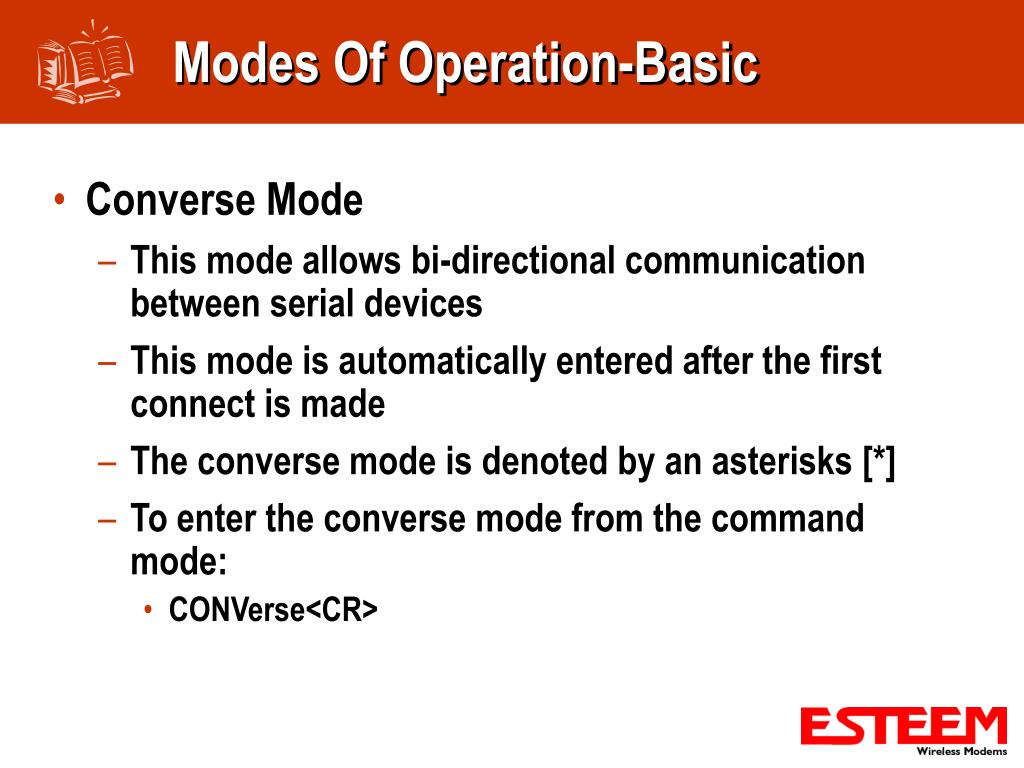 Modes Of Operation-Basic

• Converse Mode
– This mode allows bi-directional communication between serial devices
– This mode is automatically entered after the first connect is made
– The converse mode is denoted by an asterisks [*]
– To enter the converse mode from the command mode:
• CONVerse<CR>

ESTEEM
Wireless Modems